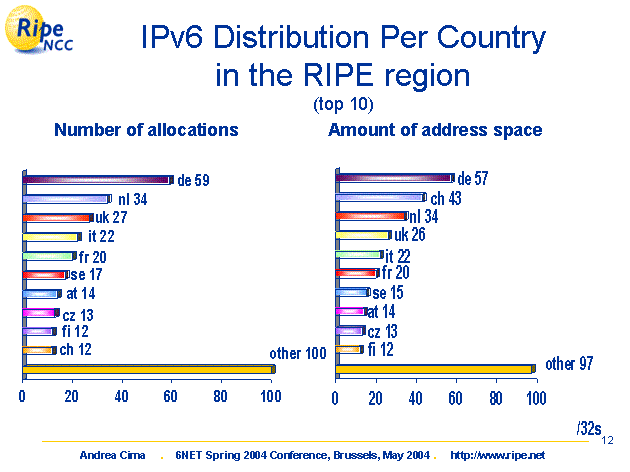 Ripe NCC

IPv6 Distribution Per Country in the RIPE region
(top 10)

Number of allocations

de 59
nl 34
uk 27
it 22
fr 20
se 17
at 14
cz 13
fi 12
ch 12
other 100

0 20 40 60 80 100

Amount of address space

de 57
ch 43
nl 34
uk 26
it 22
fr 20
se 15
at 14
cz 13
fi 12
other 97

0 20 40 60 80 100

/32s

12

Andrea Cima . 6NET Spring 2004 Conference, Brussels, May 2004 . http://www.ripe.net